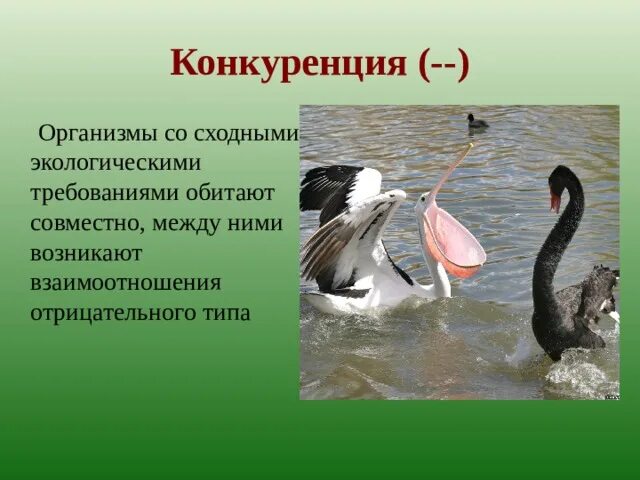 Конкуренция (--)

Организмы со сходными экологическими требованиями обитают совместно, между ними возникают взаимоотношения отрицательного типа